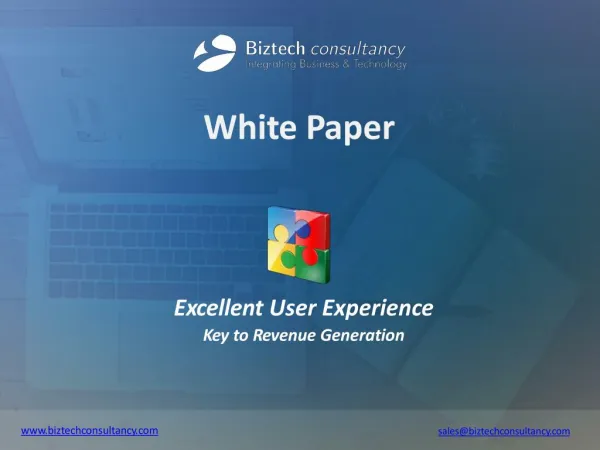 Biztech consultancy
Integrating Business & Technology

White Paper

Excellent User Experience
Key to Revenue Generation

www.biztechconsultancy.com

sales@biztechconsultancy.com